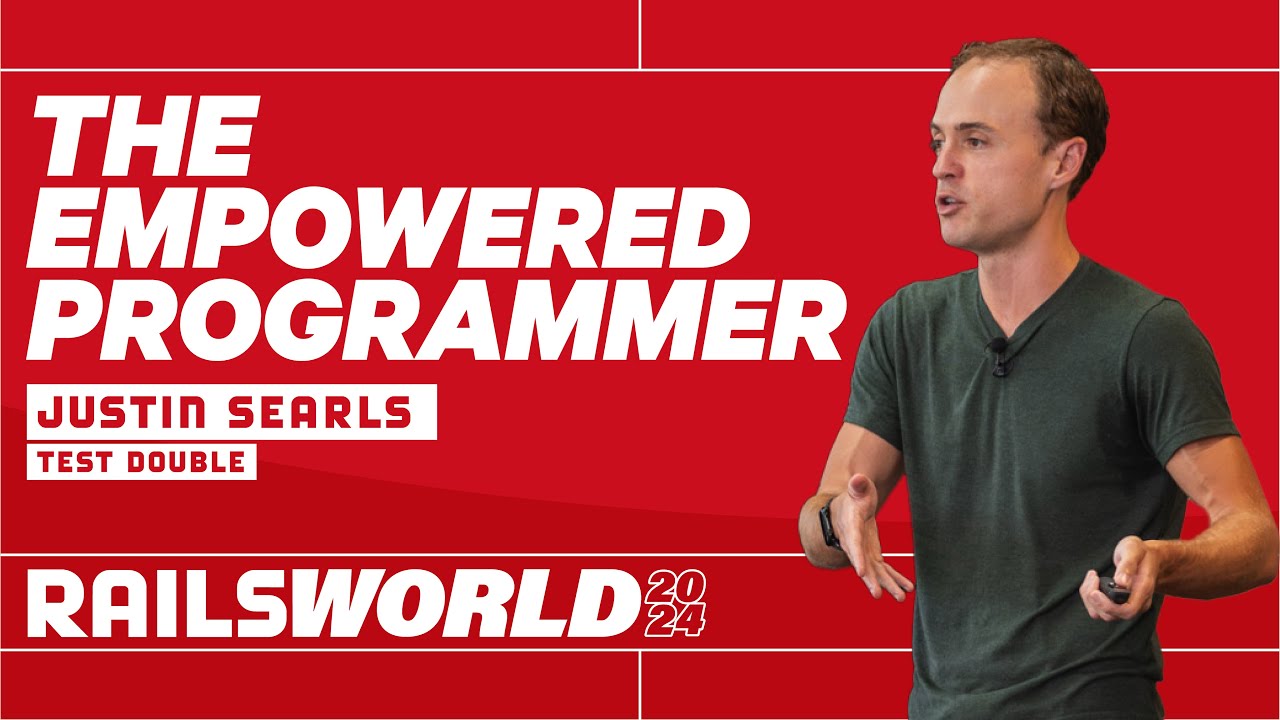 THE EMPOWERED PROGRAMMER

JUSTIN SEARLS

TEST DOUBLE

RAILSWORLD 2024